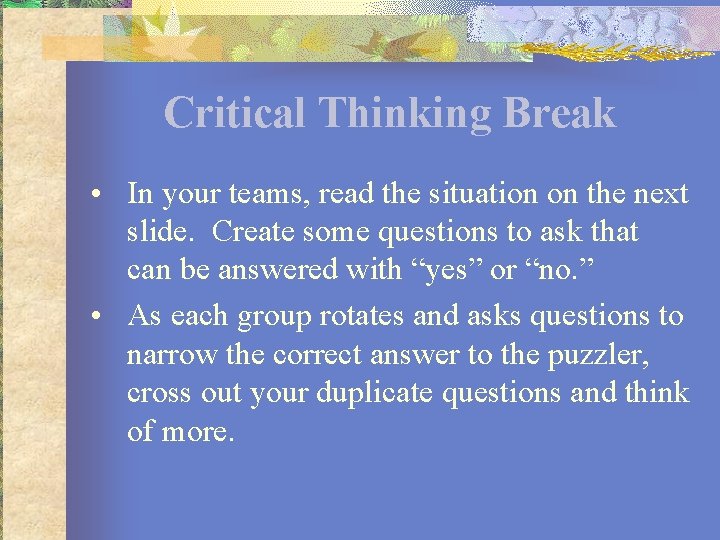 Critical Thinking Break

• In your teams, read the situation on the next slide. Create some questions to ask that can be answered with “yes” or “no.”

• As each group rotates and asks questions to narrow the correct answer to the puzzler, cross out your duplicate questions and think of more.